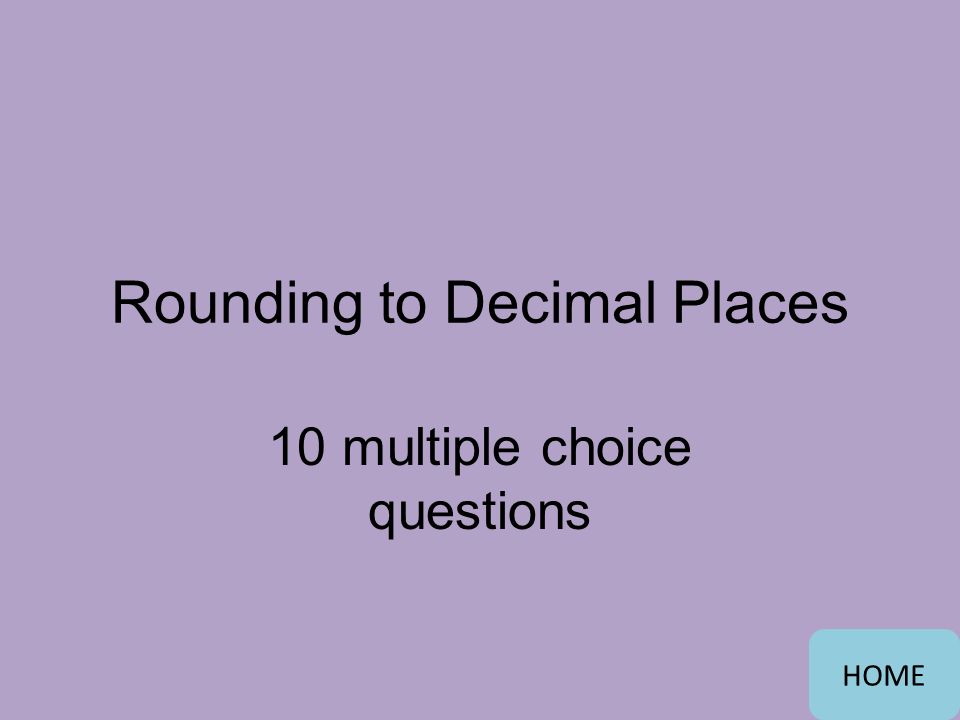 Rounding to Decimal Places

10 multiple choice questions

HOME